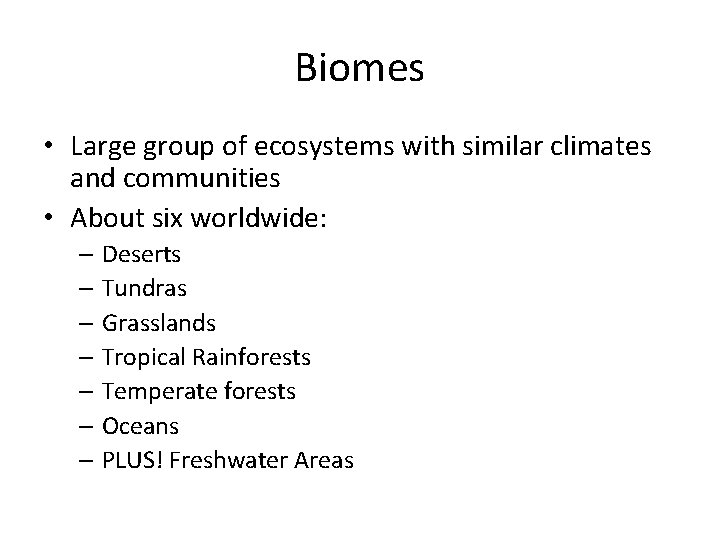 Biomes

• Large group of ecosystems with similar climates and communities
• About six worldwide:
– Deserts
– Tundras
– Grasslands
– Tropical Rainforests
– Temperate forests
– Oceans
– PLUS! Freshwater Areas